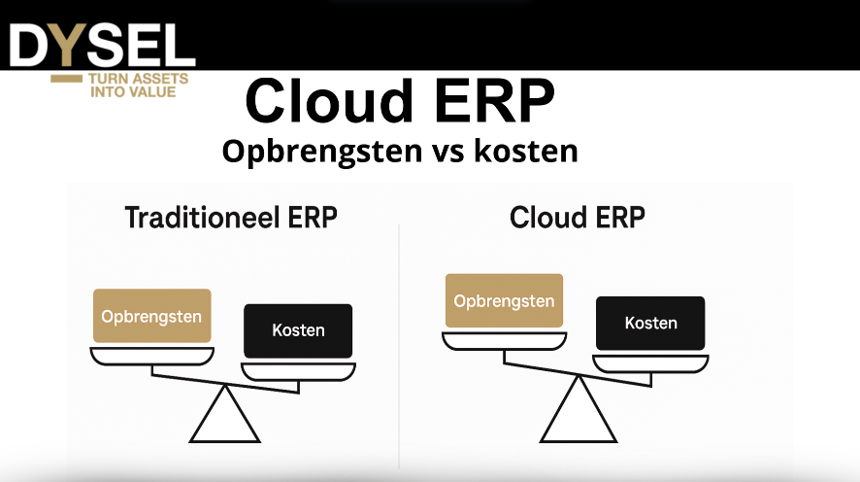 DYSEL
TURN ASSETS INTO VALUE

Cloud ERP
Opbrengsten vs kosten

Traditioneel ERP

Opbrengsten

Kosten

Cloud ERP

Opbrengsten

Kosten